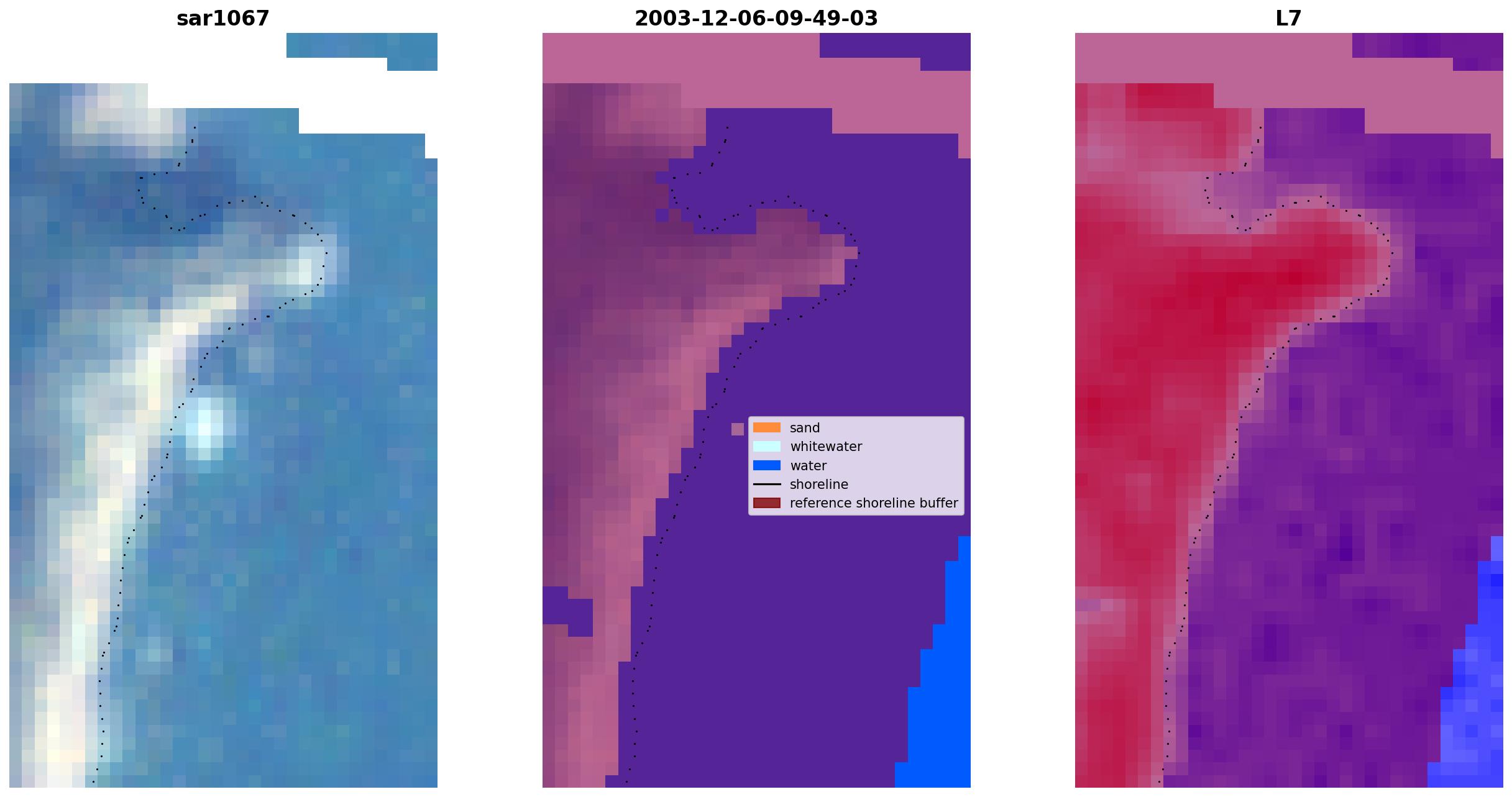 sar1067

2003-12-06-09-49-03

sand
whitewater
water
shoreline
reference shoreline buffer

L7